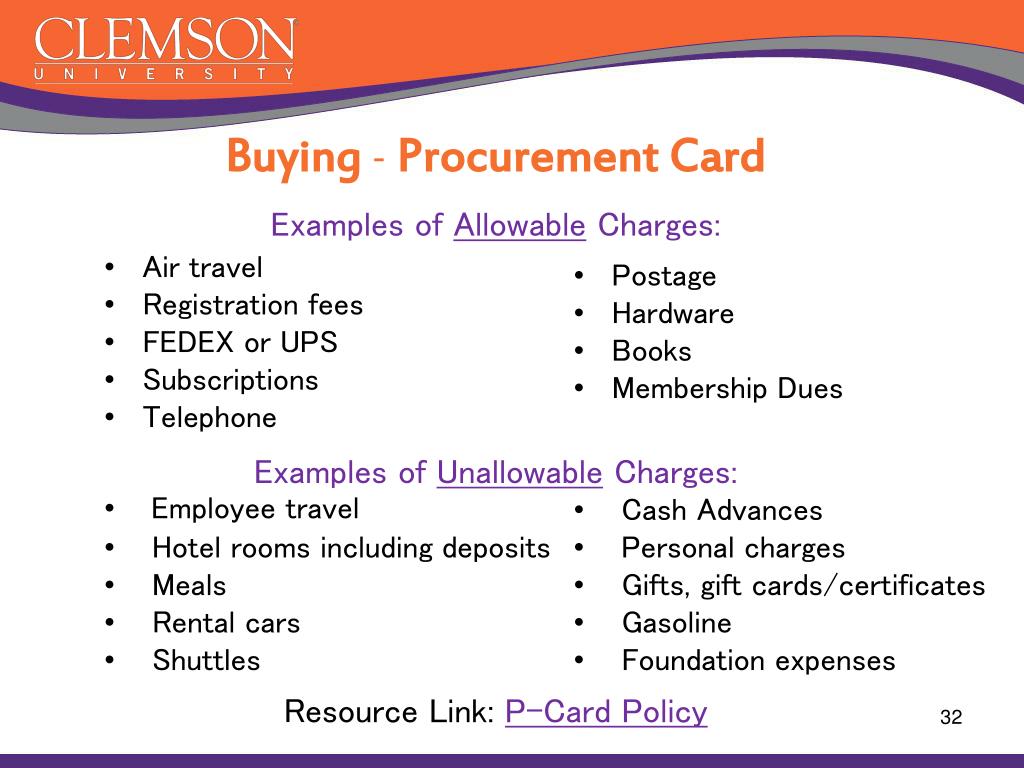 CLEMSON
UNIVERSITY

Buying - Procurement Card

Examples of Allowable Charges:

• Air travel
• Registration fees
• FEDEX or UPS
• Subscriptions
• Telephone

• Postage
• Hardware
• Books
• Membership Dues

Examples of Unallowable Charges:

• Employee travel
• Hotel rooms including deposits
• Meals
• Rental cars
• Shuttles

• Cash Advances
• Personal charges
• Gifts, gift cards/certificates
• Gasoline
• Foundation expenses

Resource Link: P-Card Policy

32